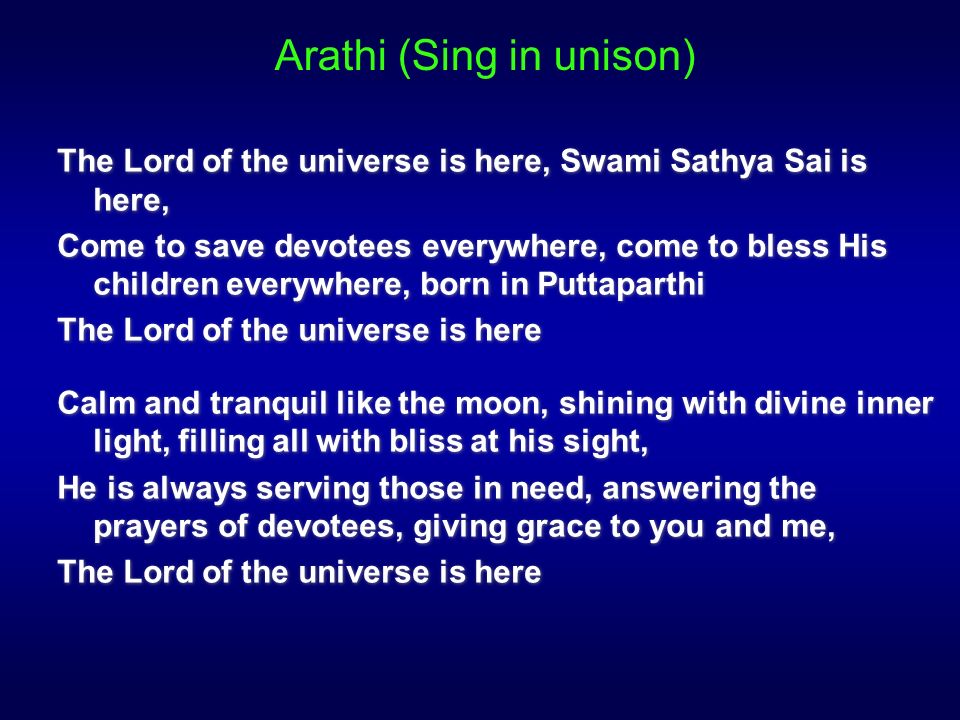 Arathi (Sing in unison)

The Lord of the universe is here, Swami Sathya Sai is here,

Come to save devotees everywhere, come to bless His children everywhere, born in Puttaparthi

The Lord of the universe is here

Calm and tranquil like the moon, shining with divine inner light, filling all with bliss at his sight,

He is always serving those in need, answering the prayers of devotees, giving grace to you and me,

The Lord of the universe is here